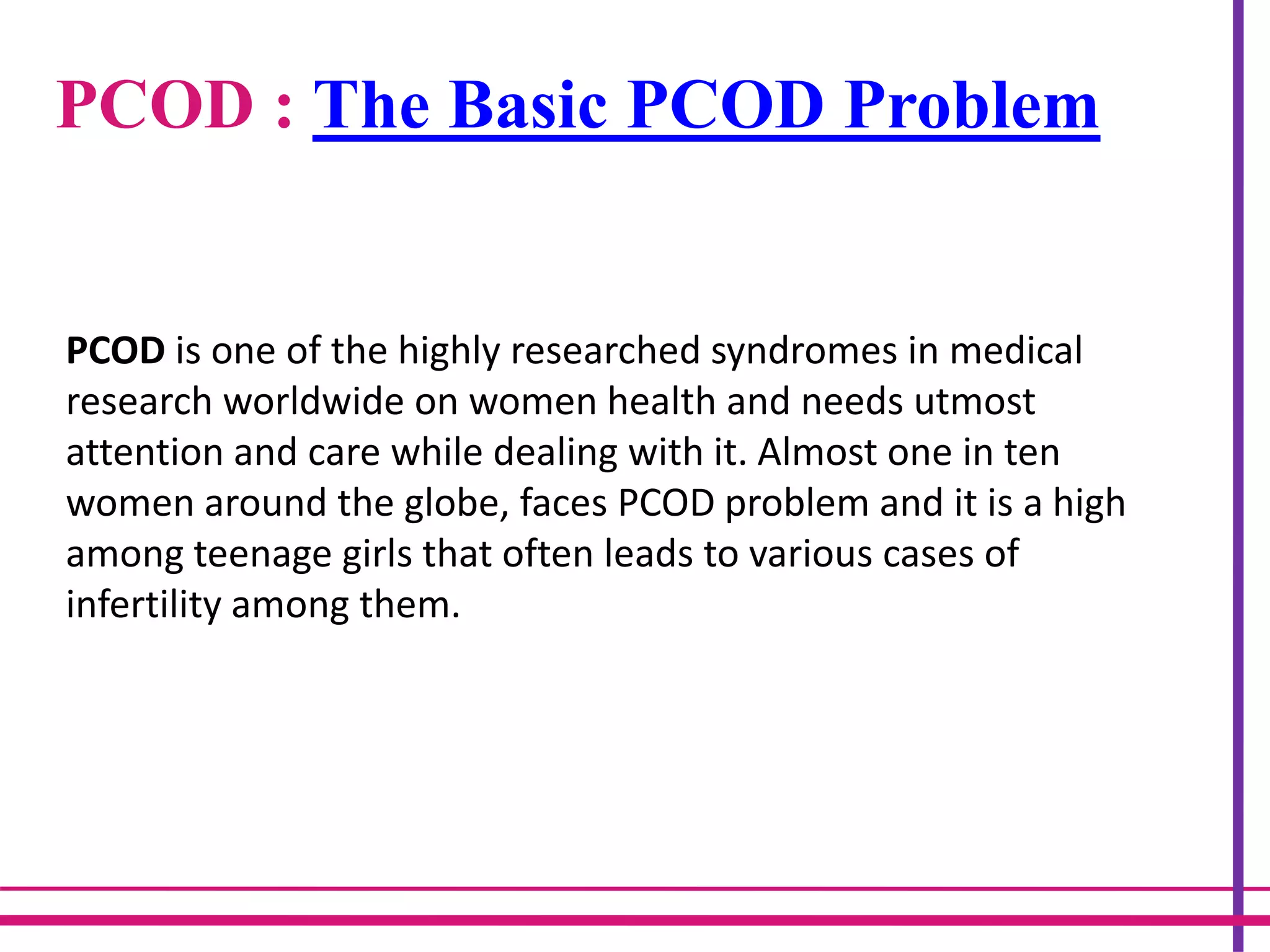 PCOD : The Basic PCOD Problem

PCOD is one of the highly researched syndromes in medical research worldwide on women health and needs utmost attention and care while dealing with it. Almost one in ten women around the globe, faces PCOD problem and it is a high among teenage girls that often leads to various cases of infertility among them.